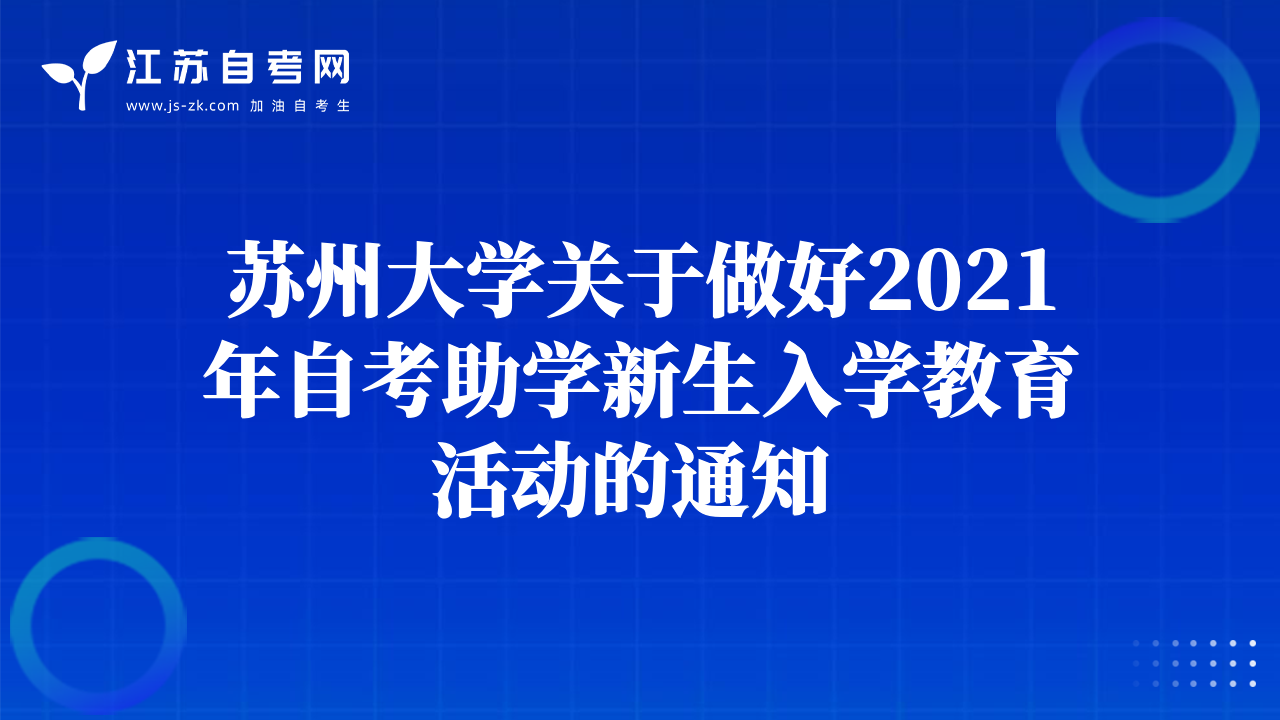 江苏自考网
www.js-zk.com 加油自考生

苏州大学关于做好2021年自考助学新生入学教育活动的通知